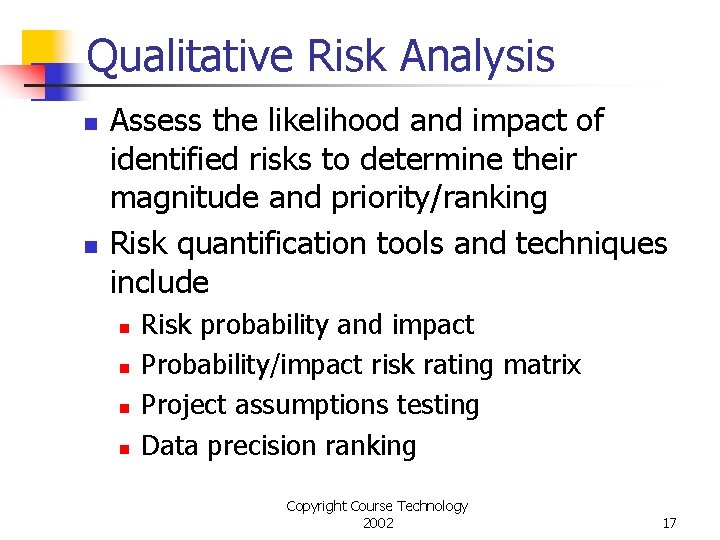 Qualitative Risk Analysis

- Assess the likelihood and impact of identified risks to determine their magnitude and priority/ranking
- Risk quantification tools and techniques include
  - Risk probability and impact
  - Probability/impact risk rating matrix
  - Project assumptions testing
  - Data precision ranking

Copyright Course Technology 2002

17